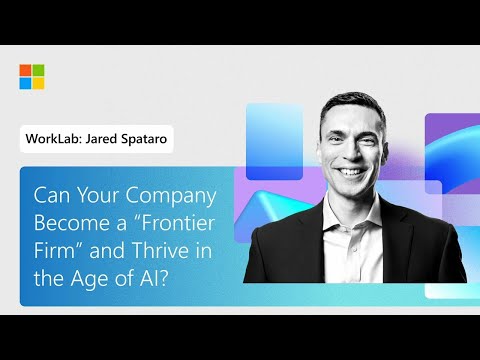 WorkLab: Jared Spataro

Can Your Company Become a “Frontier Firm” and Thrive in the Age of AI?